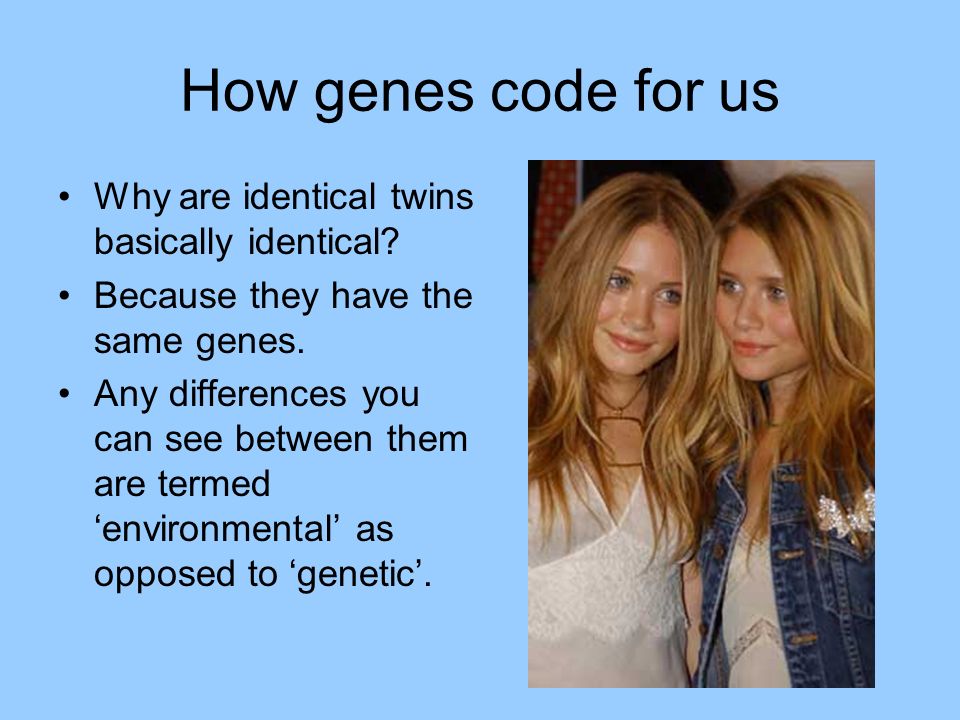 How genes code for us

• Why are identical twins basically identical?
• Because they have the same genes.
• Any differences you can see between them are termed ‘environmental’ as opposed to ‘genetic’.